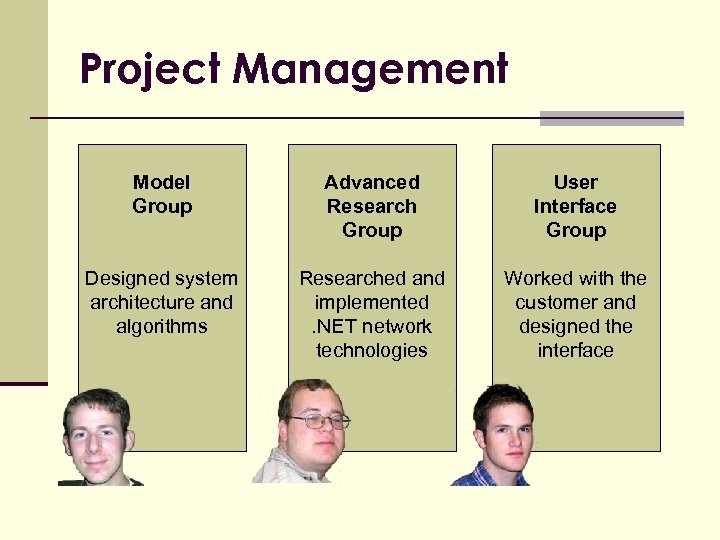 Project Management

Model Group

Designed system architecture and algorithms

Advanced Research Group

Researched and implemented .NET network technologies

User Interface Group

Worked with the customer and designed the interface